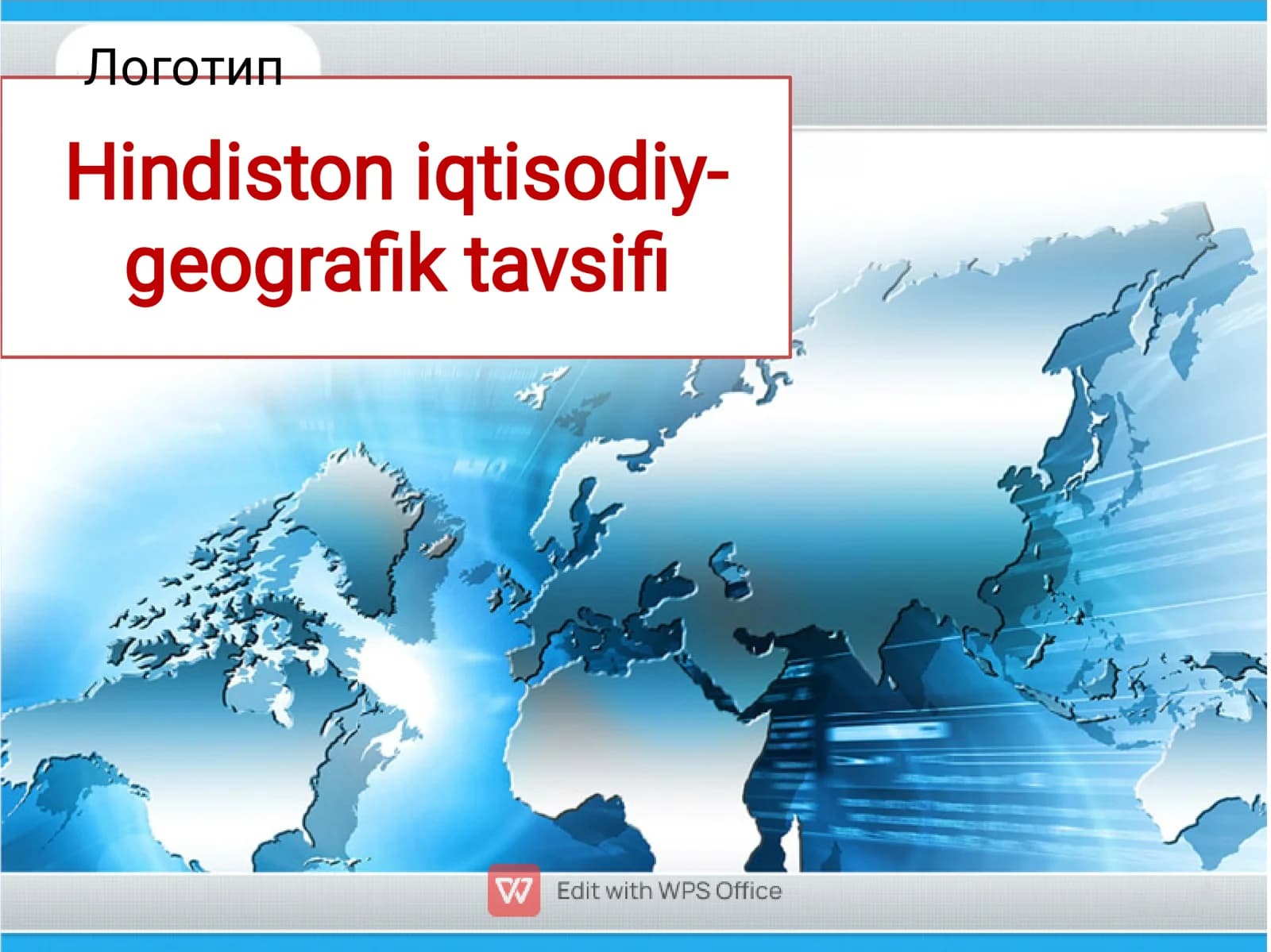 Логотип

Hindiston iqtisodiy-geografik tavsifi

Edit with WPS Office